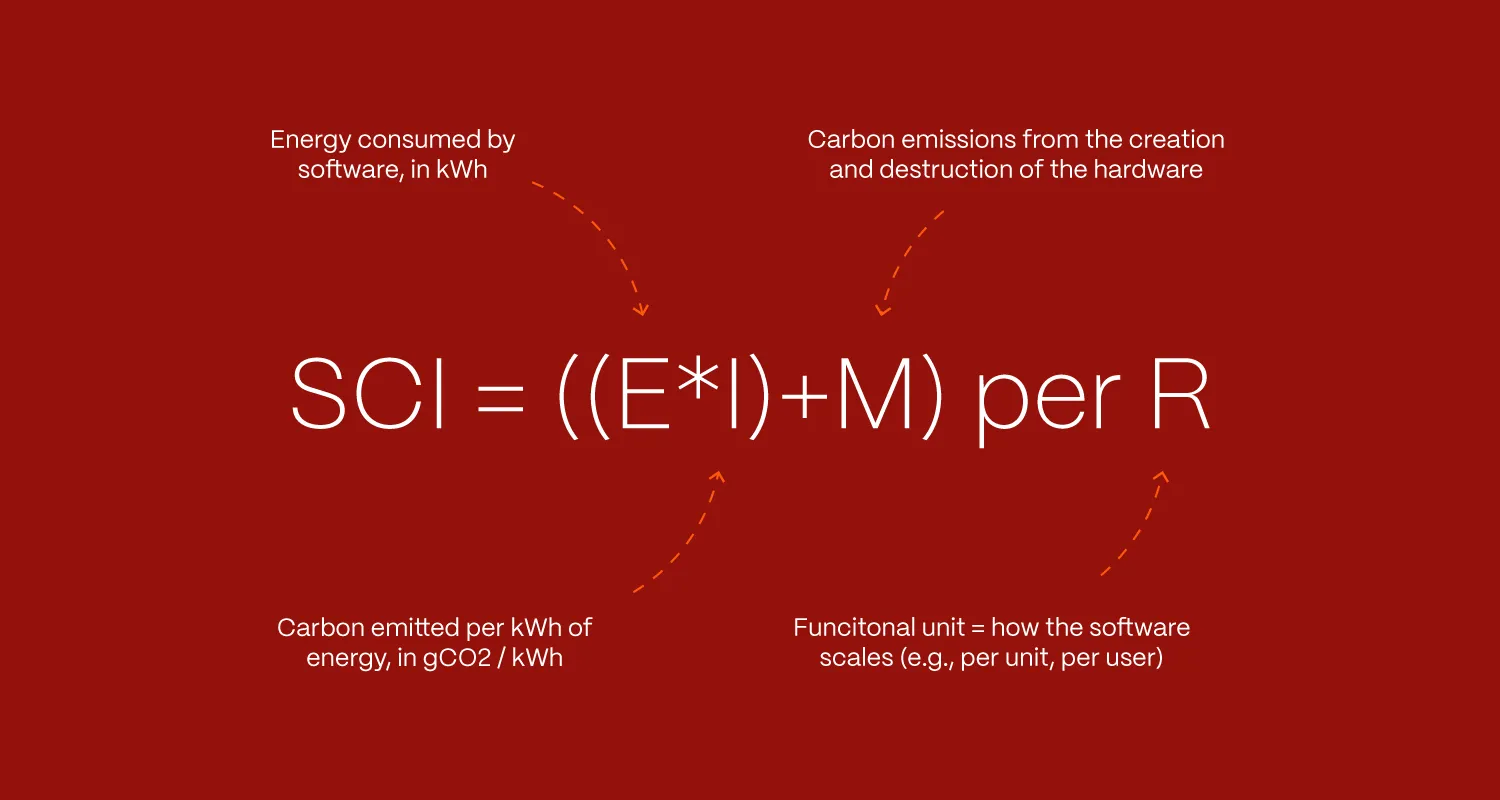 Energy consumed by software, in kWh

Carbon emissions from the creation and destruction of the hardware

SCI = ((E*I)+M) per R

Carbon emitted per kWh of energy, in gCO2 / kWh

Funcitonal unit = how the software scales (e.g., per unit, per user)